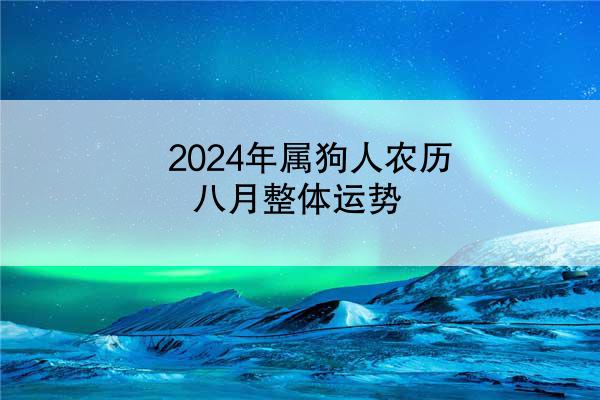 2024年属狗人农历八月整体运势